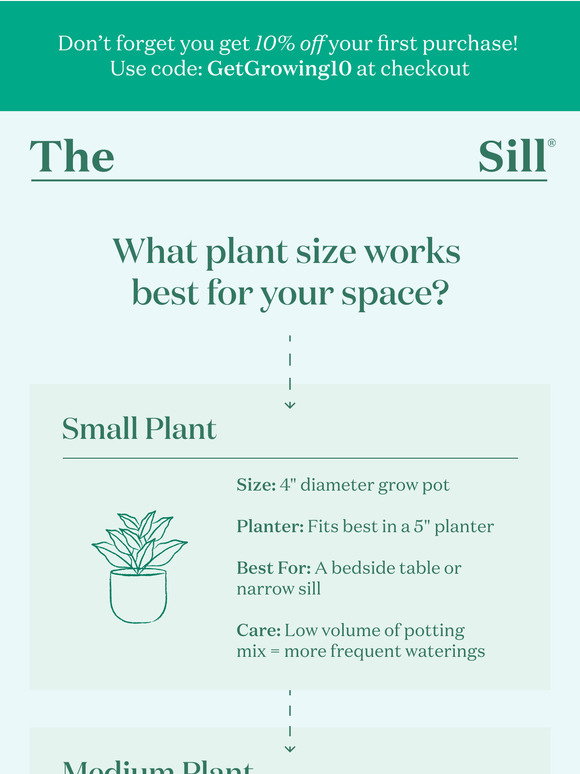 Don’t forget you get 10% off your first purchase!
Use code: GetGrowing10 at checkout

The Sill®

What plant size works best for your space?

Small Plant

Size: 4" diameter grow pot

Planter: Fits best in a 5" planter

Best For: A bedside table or narrow sill

Care: Low volume of potting mix = more frequent waterings

Medium Plant